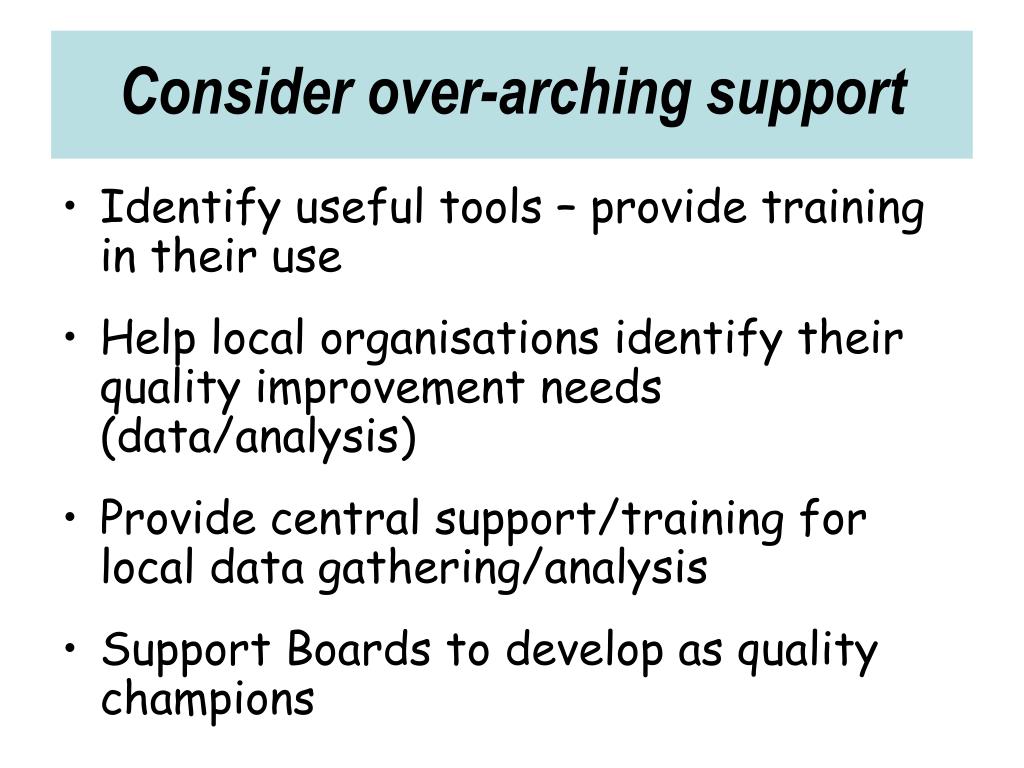 Consider over-arching support

• Identify useful tools – provide training in their use

• Help local organisations identify their quality improvement needs (data/analysis)

• Provide central support/training for local data gathering/analysis

• Support Boards to develop as quality champions